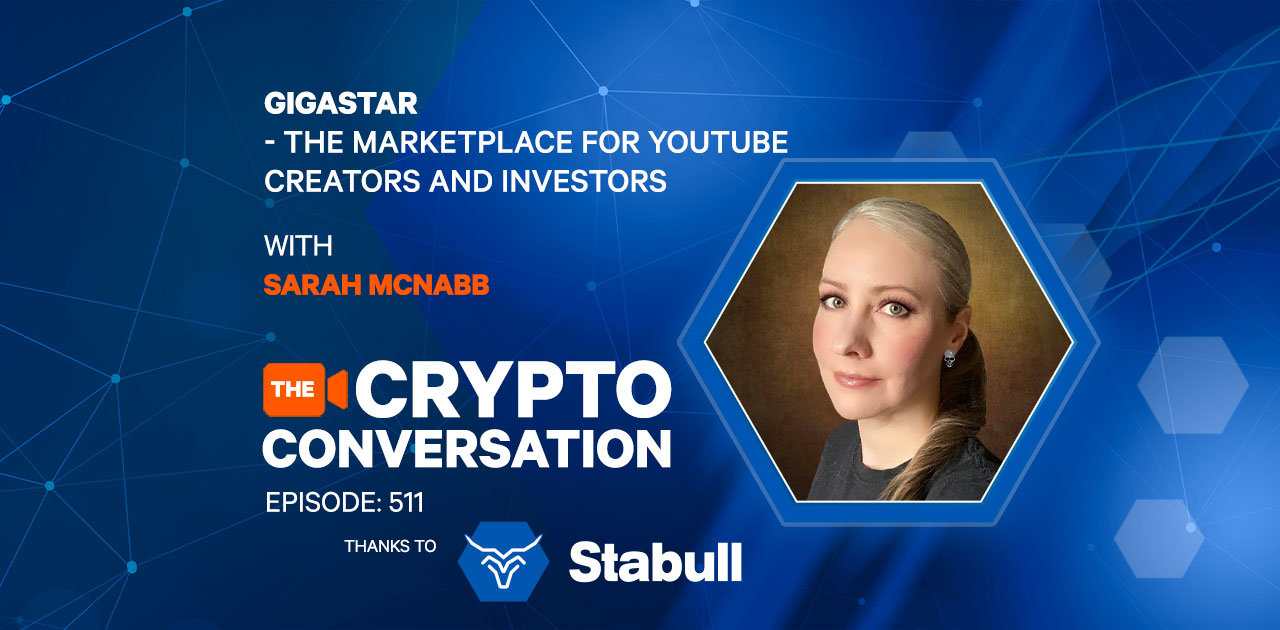 GIGASTAR
- THE MARKETPLACE FOR YOUTUBE CREATORS AND INVESTORS

WITH
SARAH MCNABB

THE CRYPTO CONVERSATION
EPISODE: 511

THANKS TO Stabull